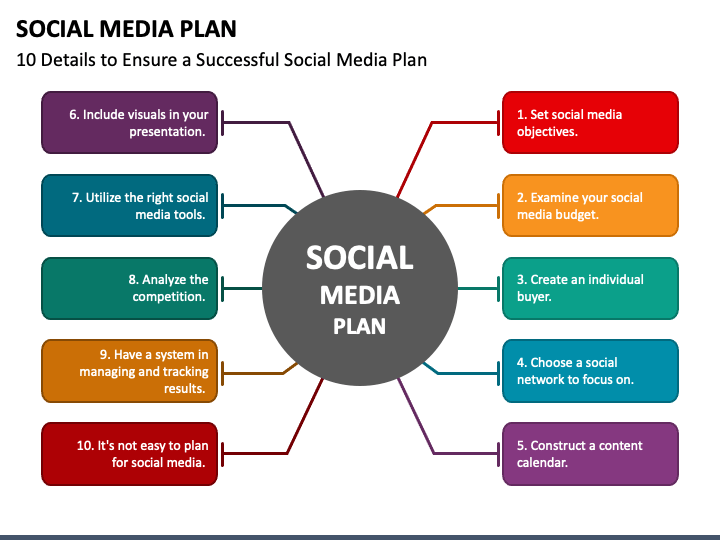 SOCIAL MEDIA PLAN

10 Details to Ensure a Successful Social Media Plan

SOCIAL MEDIA PLAN

1. Set social media objectives.

2. Examine your social media budget.

3. Create an individual buyer.

4. Choose a social network to focus on.

5. Construct a content calendar.

6. Include visuals in your presentation.

7. Utilize the right social media tools.

8. Analyze the competition.

9. Have a system in managing and tracking results.

10. It's not easy to plan for social media.